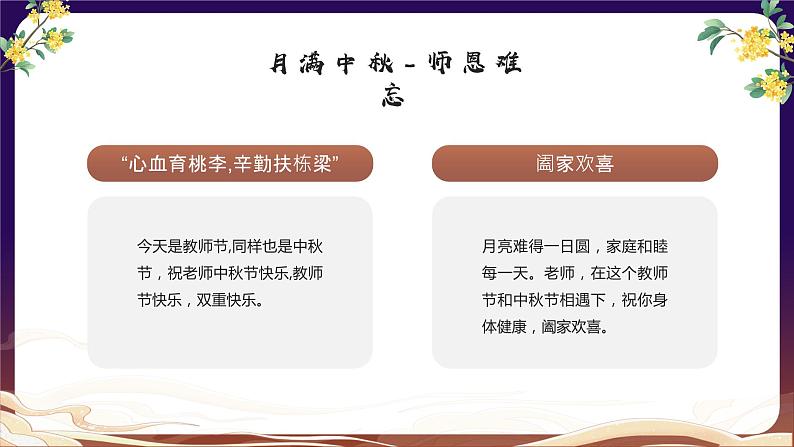 月满中秋-师恩难忘

“心血育桃李,辛勤扶栋梁”

今天是教师节,同样也是中秋节，祝老师中秋节快乐,教师节快乐，双重快乐。

阖家欢喜

月亮难得一日圆，家庭和睦每一天。老师，在这个教师节和中秋节相遇下，祝你身体健康，阖家欢喜。